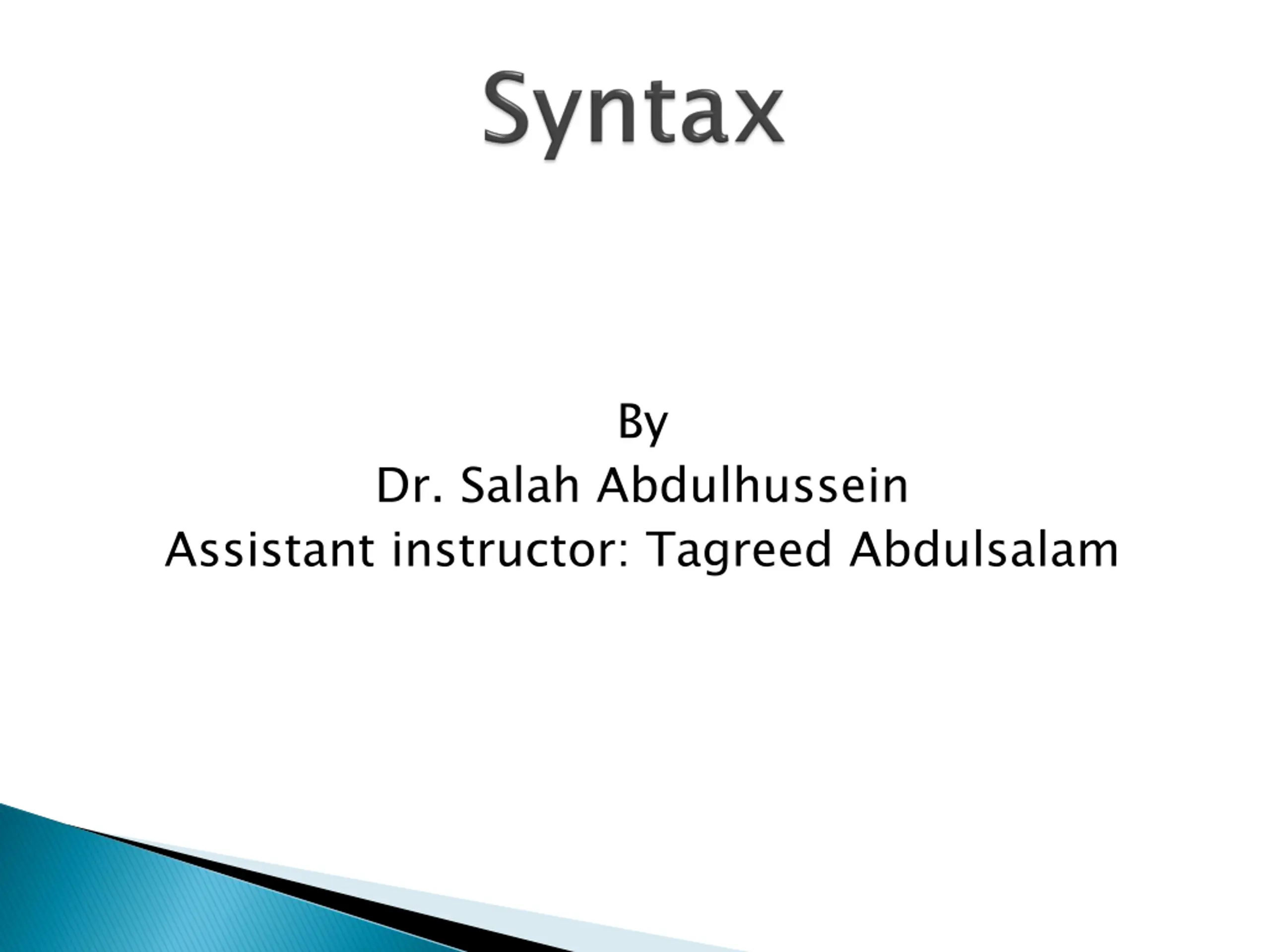 Syntax

By
Dr. Salah Abdulhussein
Assistant instructor: Tagreed Abdulsalam